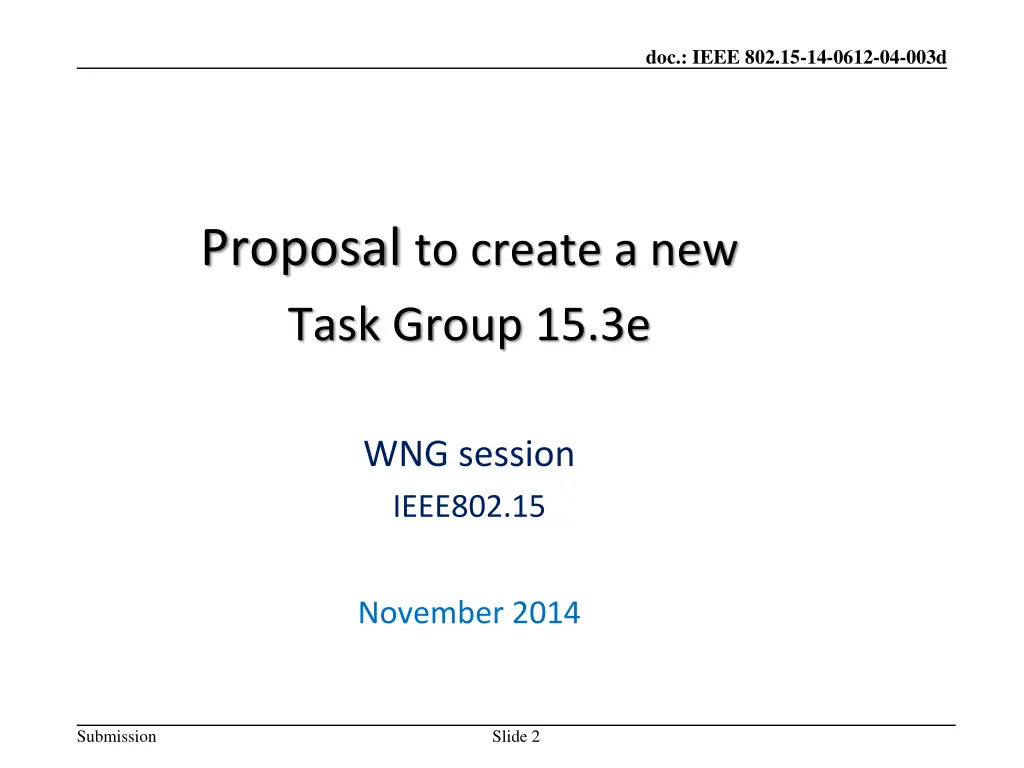 doc.: IEEE 802.15-14-0612-04-003d

Proposal to create a new Task Group 15.3e

WNG session
IEEE802.15

November 2014

Submission

Slide 2